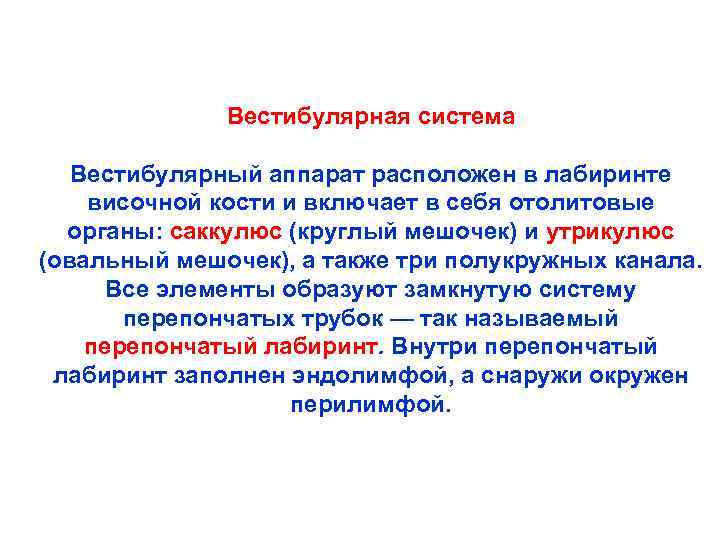 Вестибулярная система

Вестибулярный аппарат расположен в лабиринте височной кости и включает в себя отолитовые органы: саккулюс (круглый мешочек) и утрикулюс (овальный мешочек), а также три полукружных канала. Все элементы образуют замкнутую систему перепончатых трубок — так называемый перепончатый лабиринт. Внутри перепончатый лабиринт заполнен эндолимфой, а снаружи окружен перилимфой.